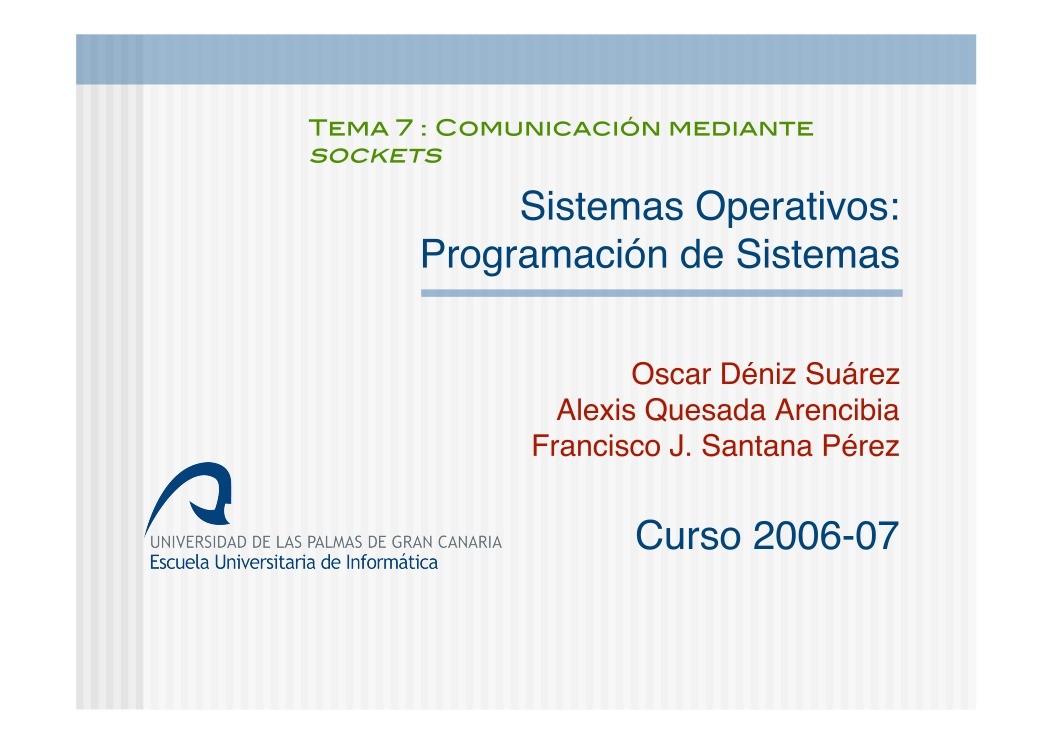 Tema 7 : Comunicación mediante sockets

Sistemas Operativos: Programación de Sistemas

Oscar Déniz Suárez
Alexis Quesada Arencibia
Francisco J. Santana Pérez

UNIVERSIDAD DE LAS PALMAS DE GRAN CANARIA
Escuela Universitaria de Informática

Curso 2006-07